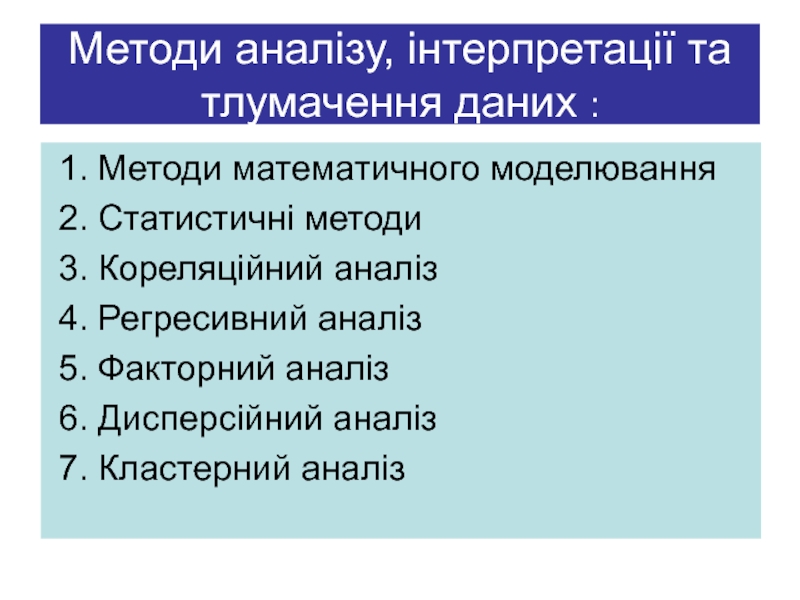 Методи аналізу, інтерпретації та тлумачення даних :

1. Методи математичного моделювання
2. Статистичні методи
3. Кореляційний аналіз
4. Регресивний аналіз
5. Факторний аналіз
6. Дисперсійний аналіз
7. Кластерний аналіз